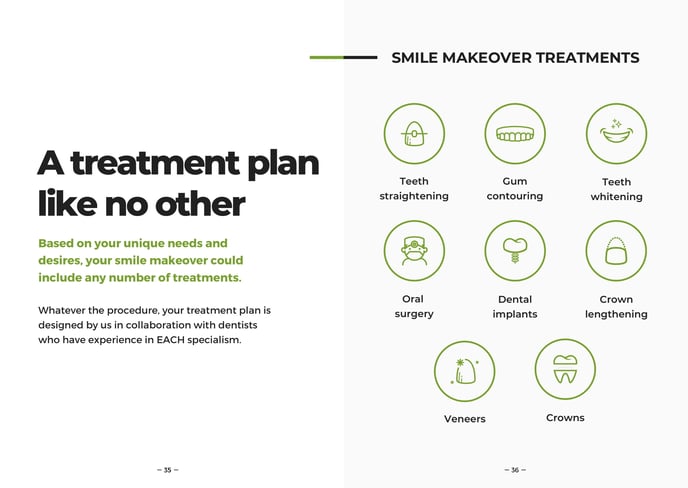 A treatment plan like no other

Based on your unique needs and desires, your smile makeover could include any number of treatments.

Whatever the procedure, your treatment plan is designed by us in collaboration with dentists who have experience in EACH specialism.

– 35 –

SMILE MAKEOVER TREATMENTS

Teeth straightening

Gum contouring

Teeth whitening

Oral surgery

Dental implants

Crown lengthening

Veneers

Crowns

– 36 –